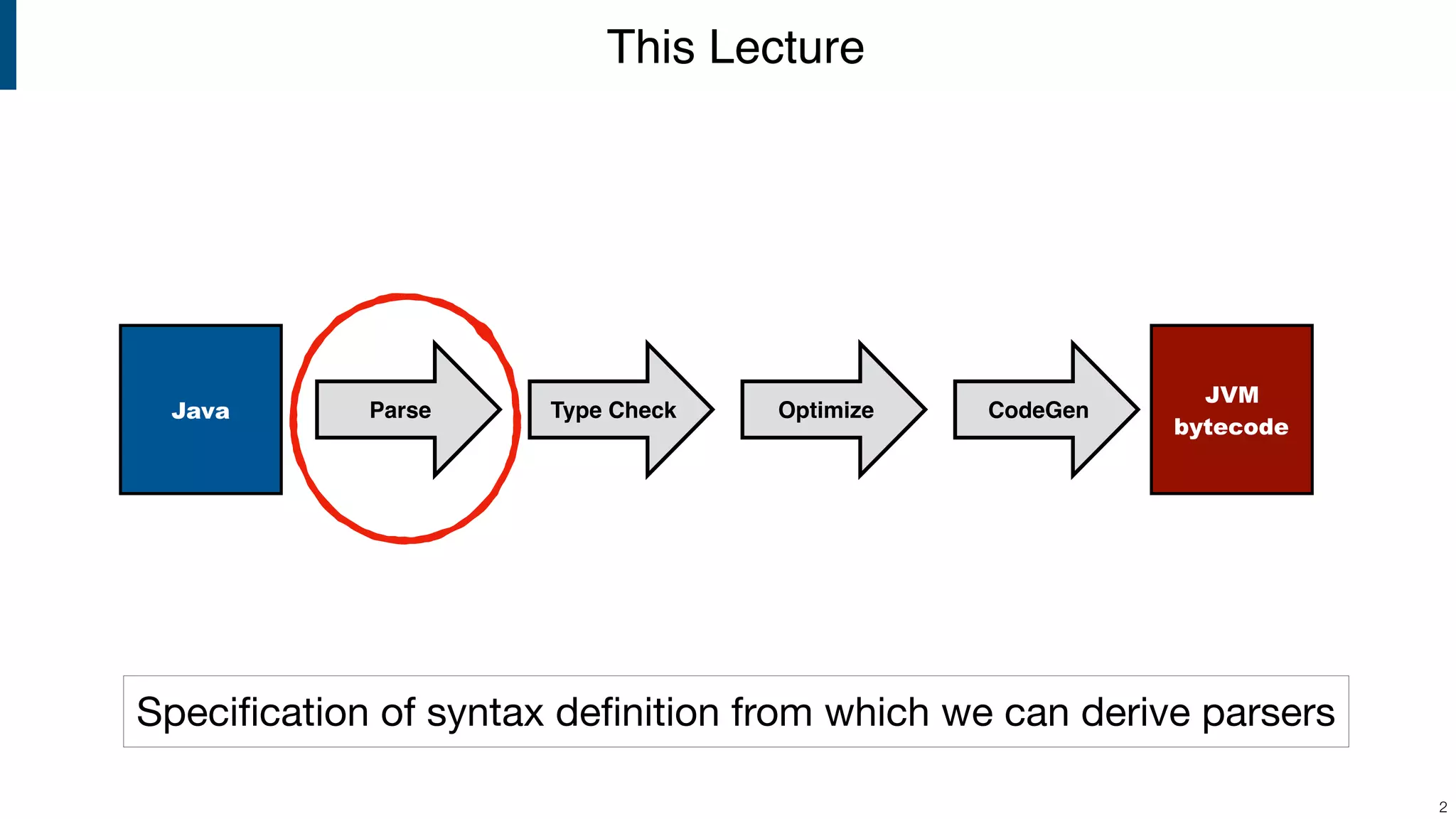 This Lecture

Java

Parse

Type Check

Optimize

CodeGen

JVM bytecode

Specification of syntax definition from which we can derive parsers

2